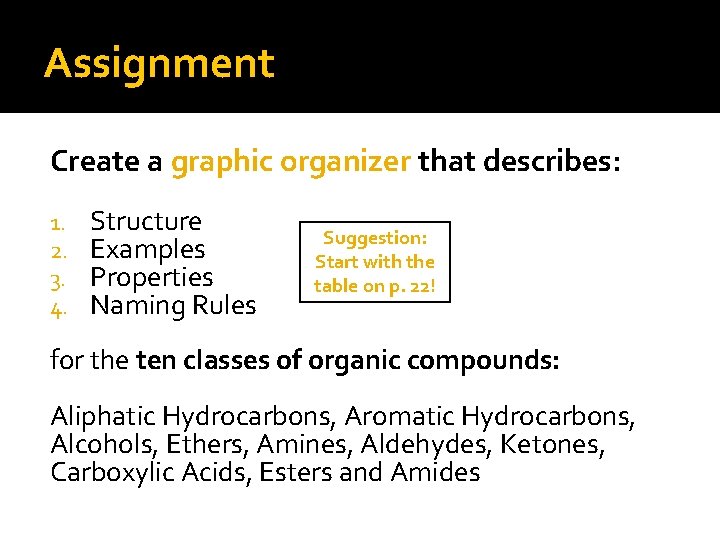 Assignment

Create a graphic organizer that describes:

1. Structure
2. Examples
3. Properties
4. Naming Rules

Suggestion: Start with the table on p. 22!

for the ten classes of organic compounds:

Aliphatic Hydrocarbons, Aromatic Hydrocarbons, Alcohols, Ethers, Amines, Aldehydes, Ketones, Carboxylic Acids, Esters and Amides